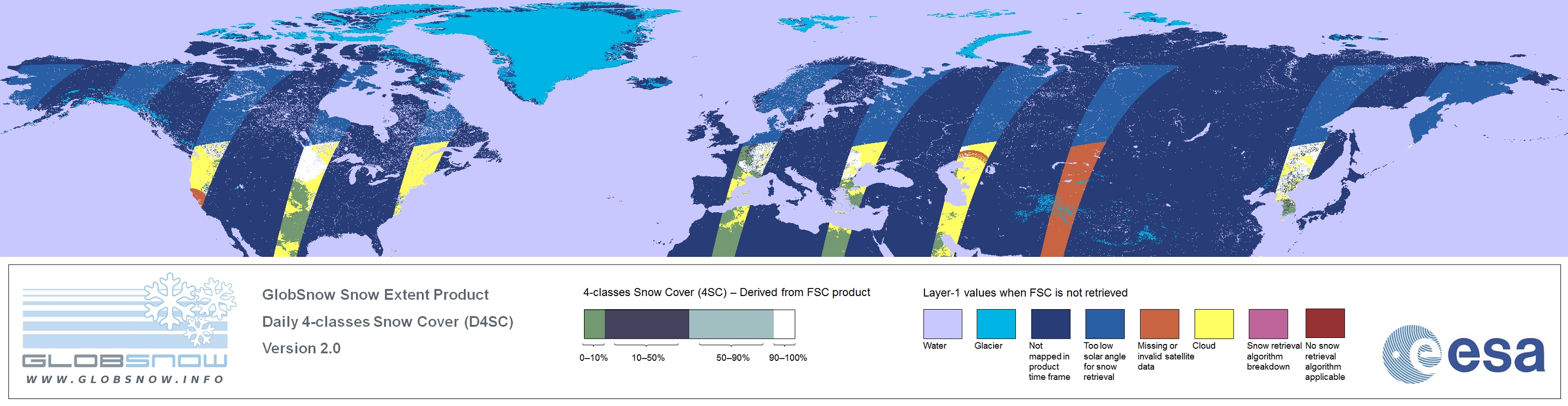 GLOBSNOW
WWW.GLOBSNOW.INFO

GlobSnow Snow Extent Product
Daily 4-classes Snow Cover (D4SC)
Version 2.0

4-classes Snow Cover (4SC) – Derived from FSC product

0–10%
10–50%
50–90%
90–100%

Layer-1 values when FSC is not retrieved

Water
Glacier
Not mapped in product time frame
Too low solar angle for snow retrieval
Missing or invalid satellite data
Cloud
Snow retrieval algorithm breakdown
No snow retrieval algorithm applicable

esa